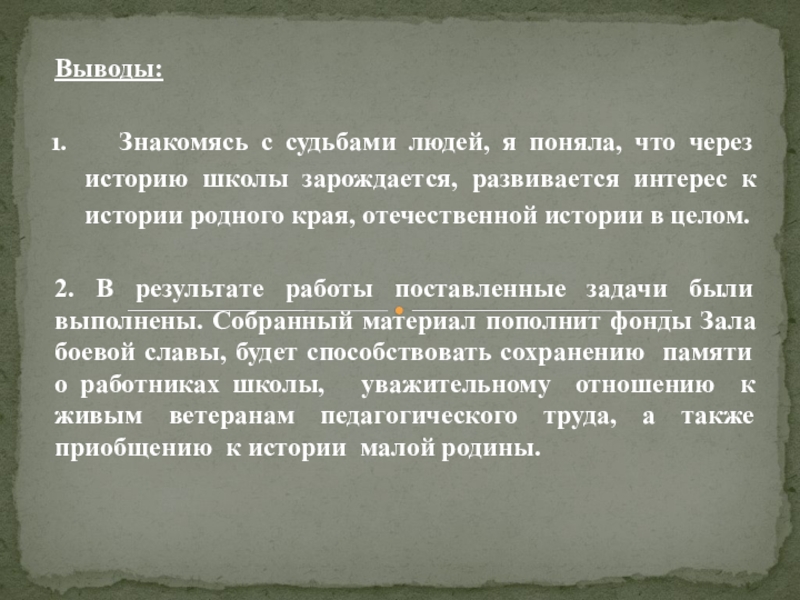 Выводы:

1. Знакомясь с судьбами людей, я поняла, что через историю школы зарождается, развивается интерес к истории родного края, отечественной истории в целом.

2. В результате работы поставленные задачи были выполнены. Собранный материал пополнит фонды Зала боевой славы, будет способствовать сохранению памяти о работниках школы, уважительному отношению к живым ветеранам педагогического труда, а также приобщению к истории малой родины.